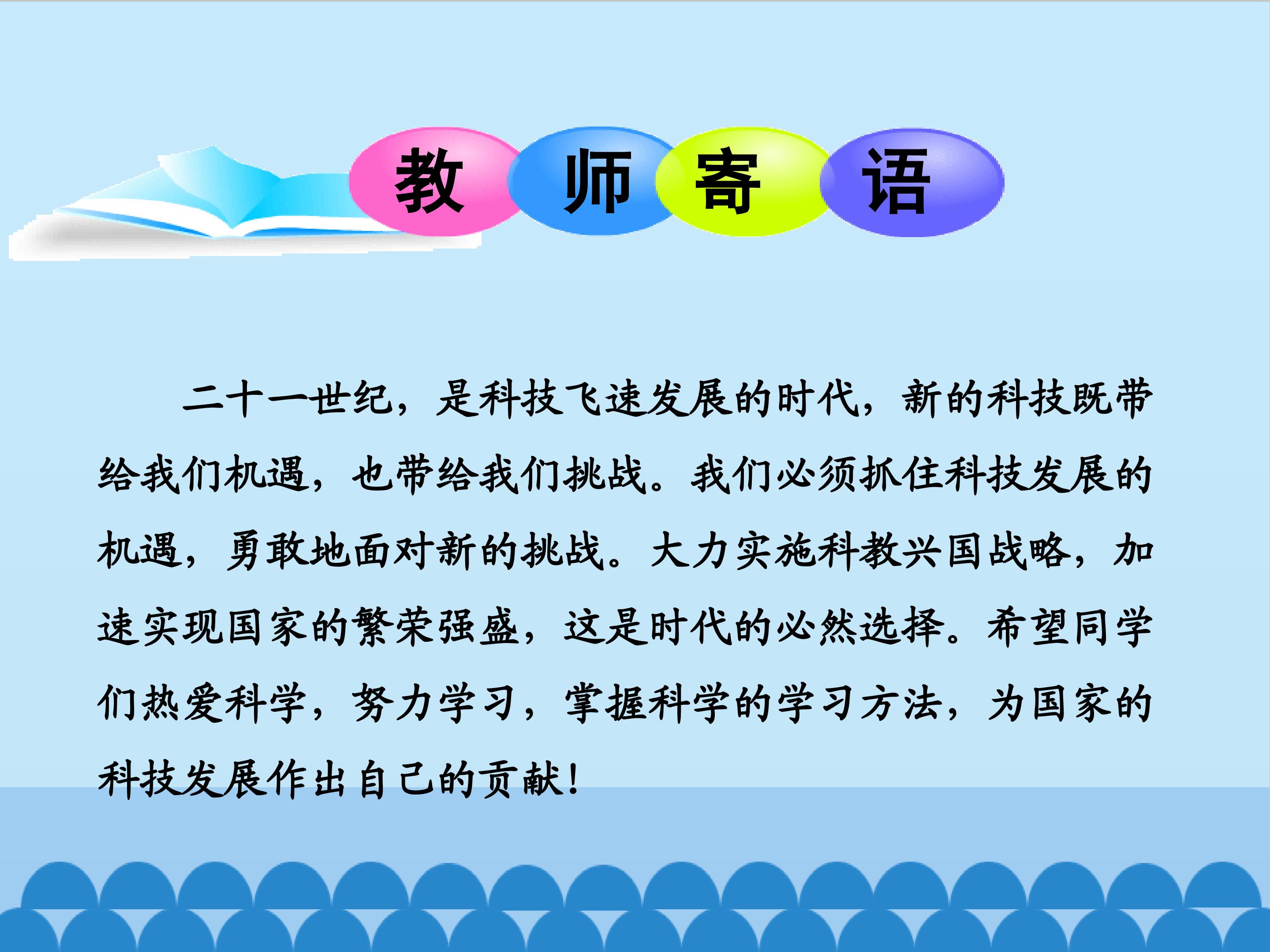 教 师 寄 语

二十一世纪，是科技飞速发展的时代，新的科技既带给我们机遇，也带给我们挑战。我们必须抓住科技发展的机遇，勇敢地面对新的挑战。大力实施科教兴国战略，加速实现国家的繁荣强盛，这是时代的必然选择。希望同学们热爱科学，努力学习，掌握科学的学习方法，为国家的科技发展作出自己的贡献！